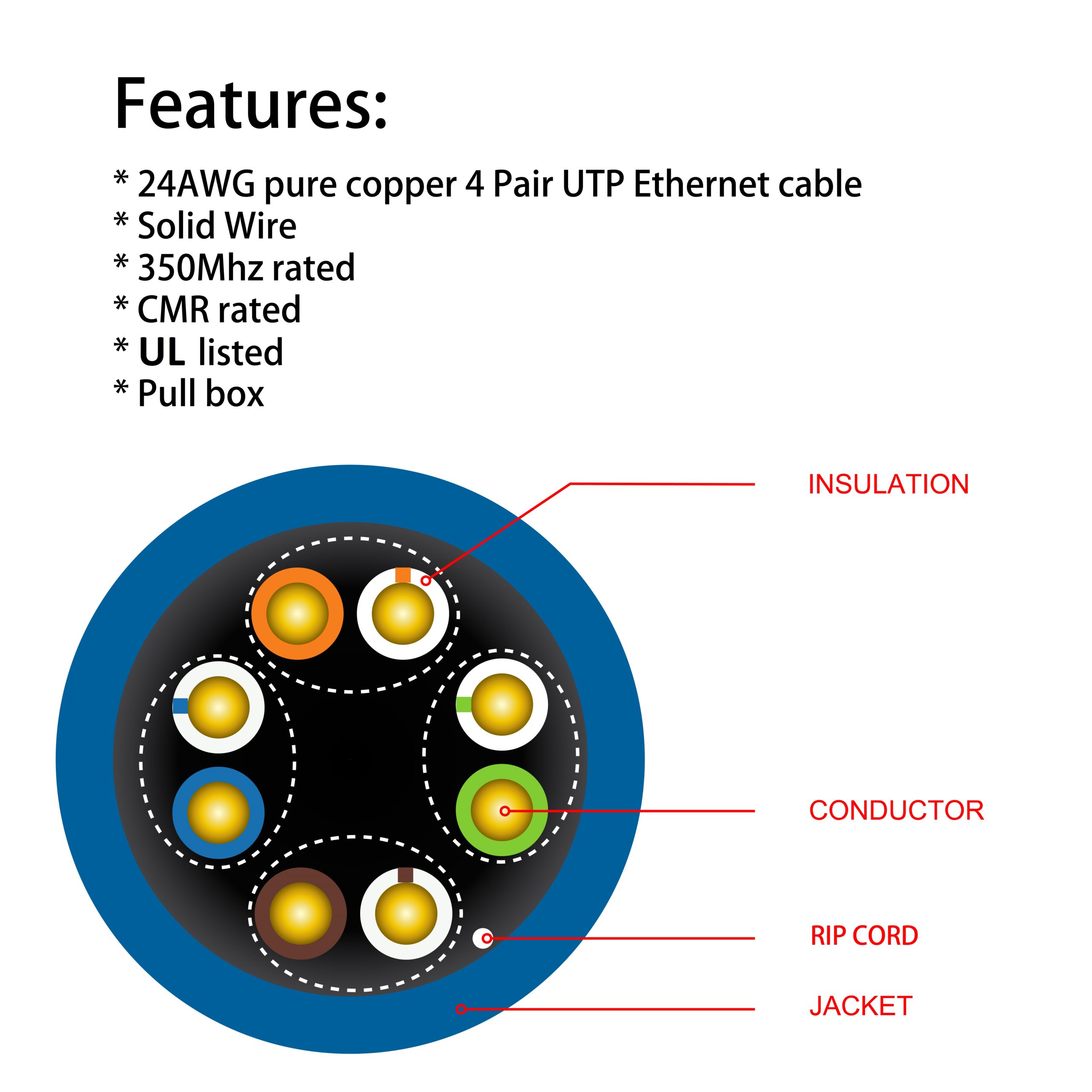 Features:

* 24AWG pure copper 4 Pair UTP Ethernet cable
* Solid Wire
* 350Mhz rated
* CMR rated
* UL listed
* Pull box

INSULATION

CONDUCTOR

RIP CORD

JACKET